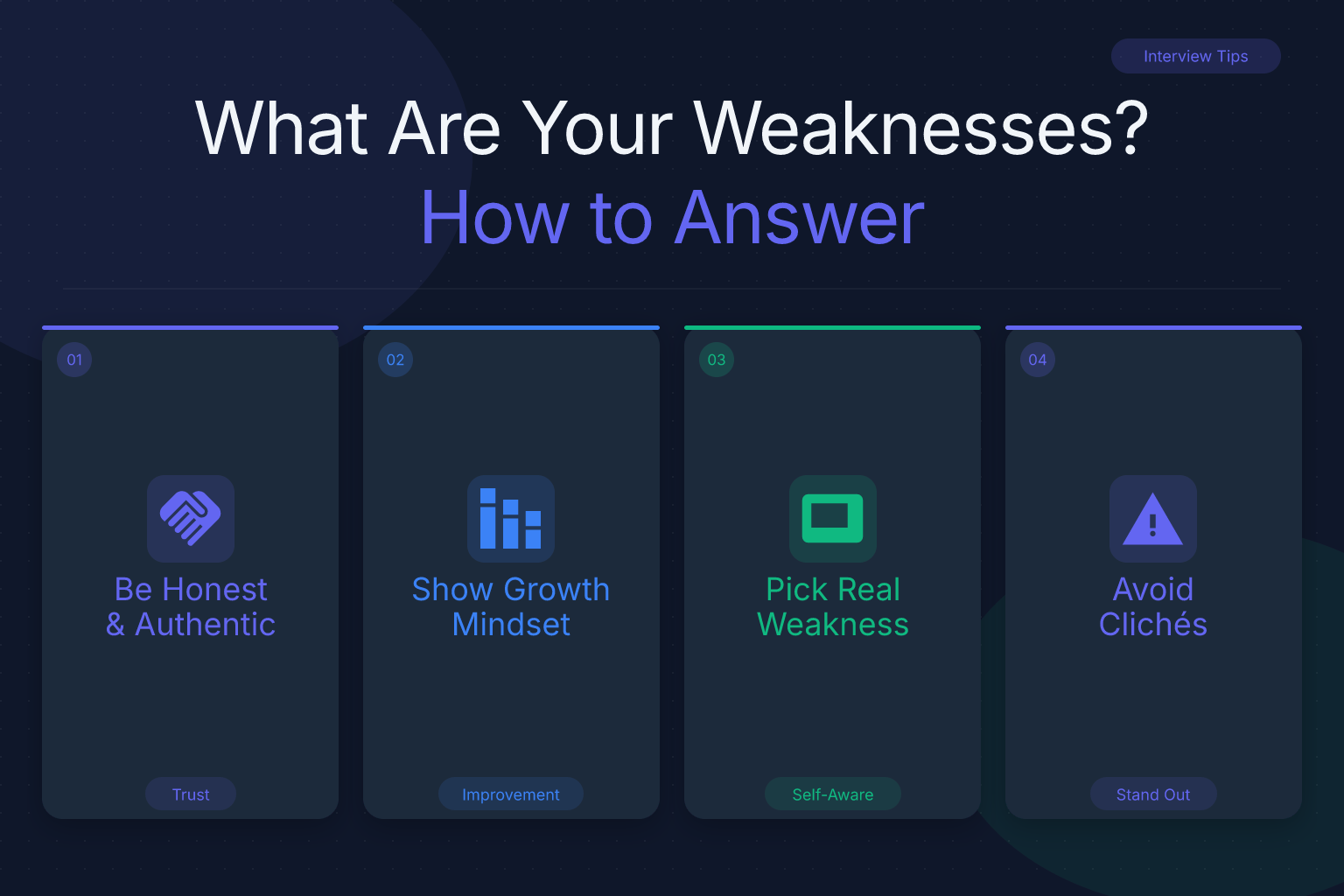 Interview Tips

What Are Your Weaknesses?
How to Answer

01

Be Honest
& Authentic

Trust

02

Show Growth
Mindset

Improvement

03

Pick Real
Weakness

Self-Aware

04

Avoid
Clichés

Stand Out